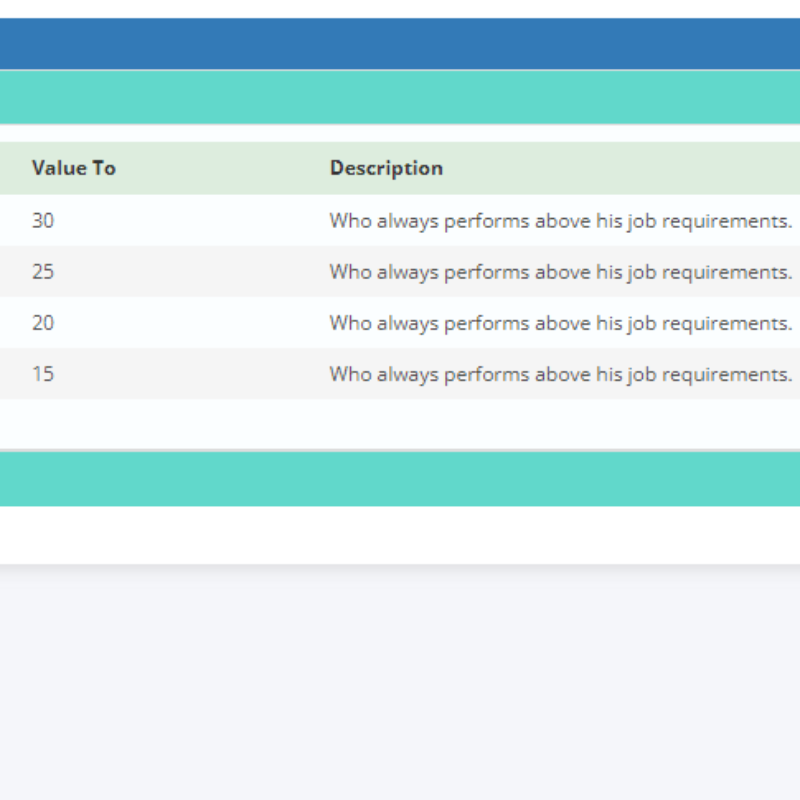 | Value To | Description |
|---|---|
| 30 | Who always performs above his job requirements. |
| 25 | Who always performs above his job requirements. |
| 20 | Who always performs above his job requirements. |
| 15 | Who always performs above his job requirements. |